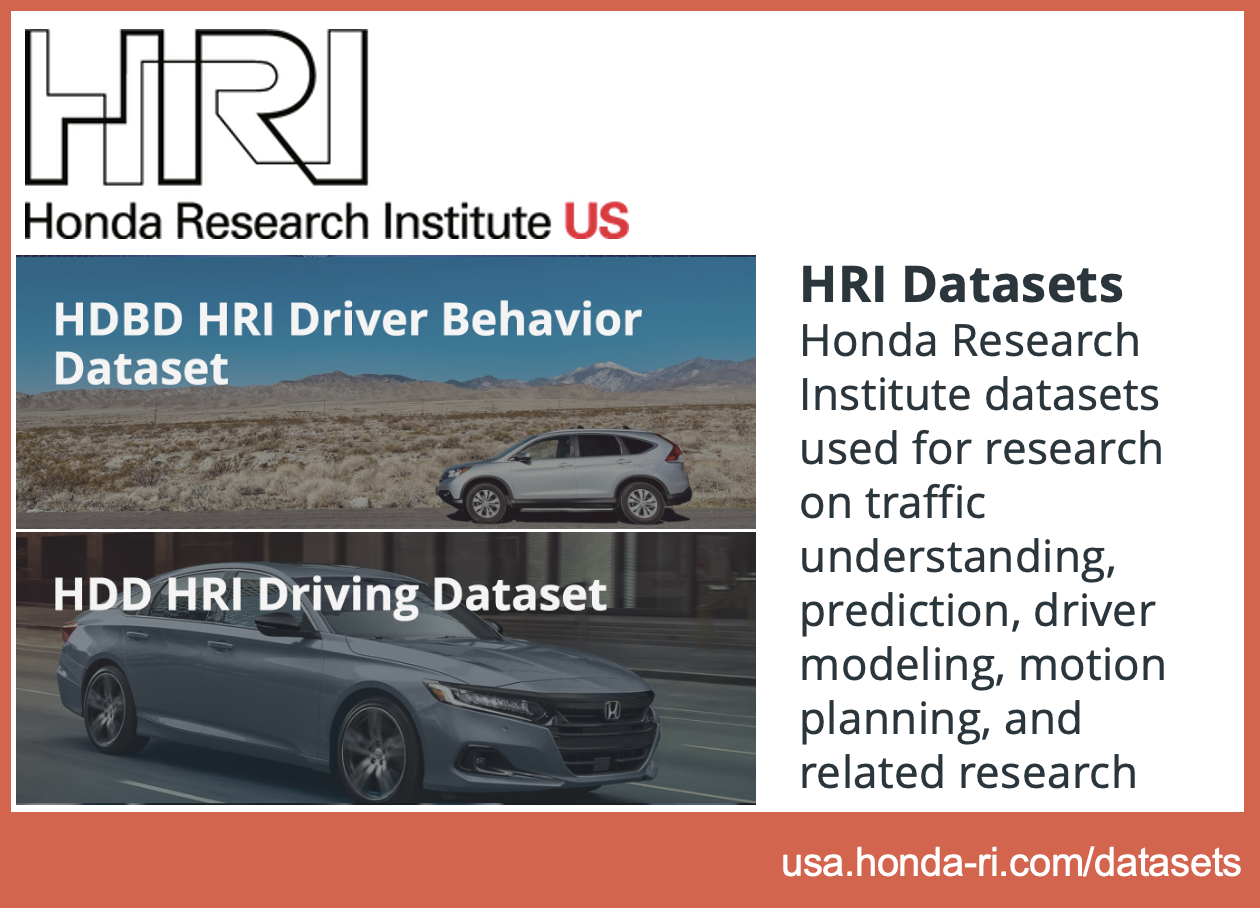 HRI

Honda Research Institute US

HDBD HRI Driver Behavior Dataset

HDD HRI Driving Dataset

HRI Datasets
Honda Research Institute datasets used for research on traffic understanding, prediction, driver modeling, motion planning, and related research

usa.honda-ri.com/datasets